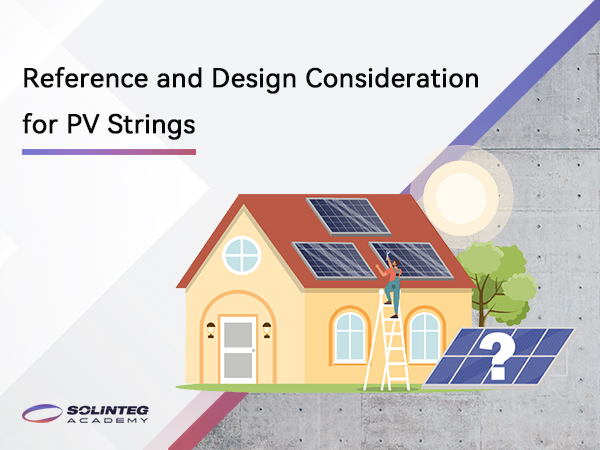 Reference and Design Consideration for PV Strings

?

SOLINTEG
ACADEMY